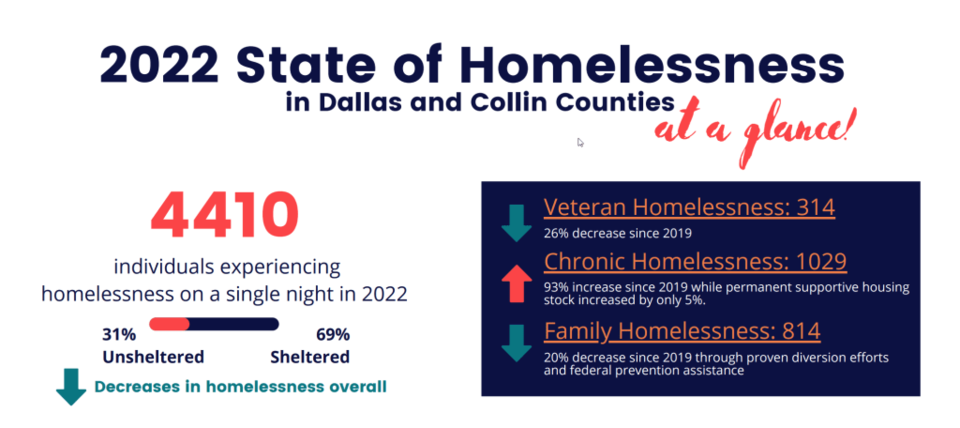 2022 State of Homelessness
in Dallas and Collin Counties
at a glance!

4410
individuals experiencing homelessness on a single night in 2022

31%
Unsheltered

69%
Sheltered

Decreases in homelessness overall

Veteran Homelessness: 314
26% decrease since 2019

Chronic Homelessness: 1029
93% increase since 2019 while permanent supportive housing stock increased by only 5%.

Family Homelessness: 814
20% decrease since 2019 through proven diversion efforts and federal prevention assistance